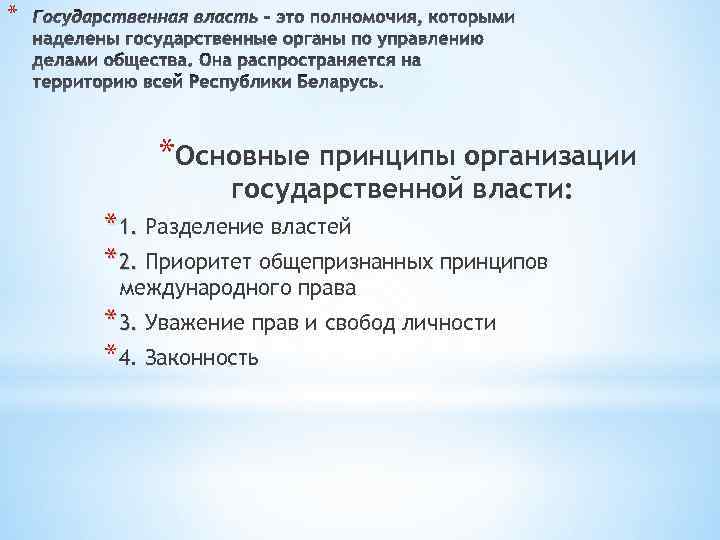 * Государственная власть – это полномочия, которыми наделены государственные органы по управлению делами общества. Она распространяется на территорию всей Республики Беларусь.

*Основные принципы организации государственной власти:

*1. Разделение властей

*2. Приоритет общепризнанных принципов международного права

*3. Уважение прав и свобод личности

*4. Законность